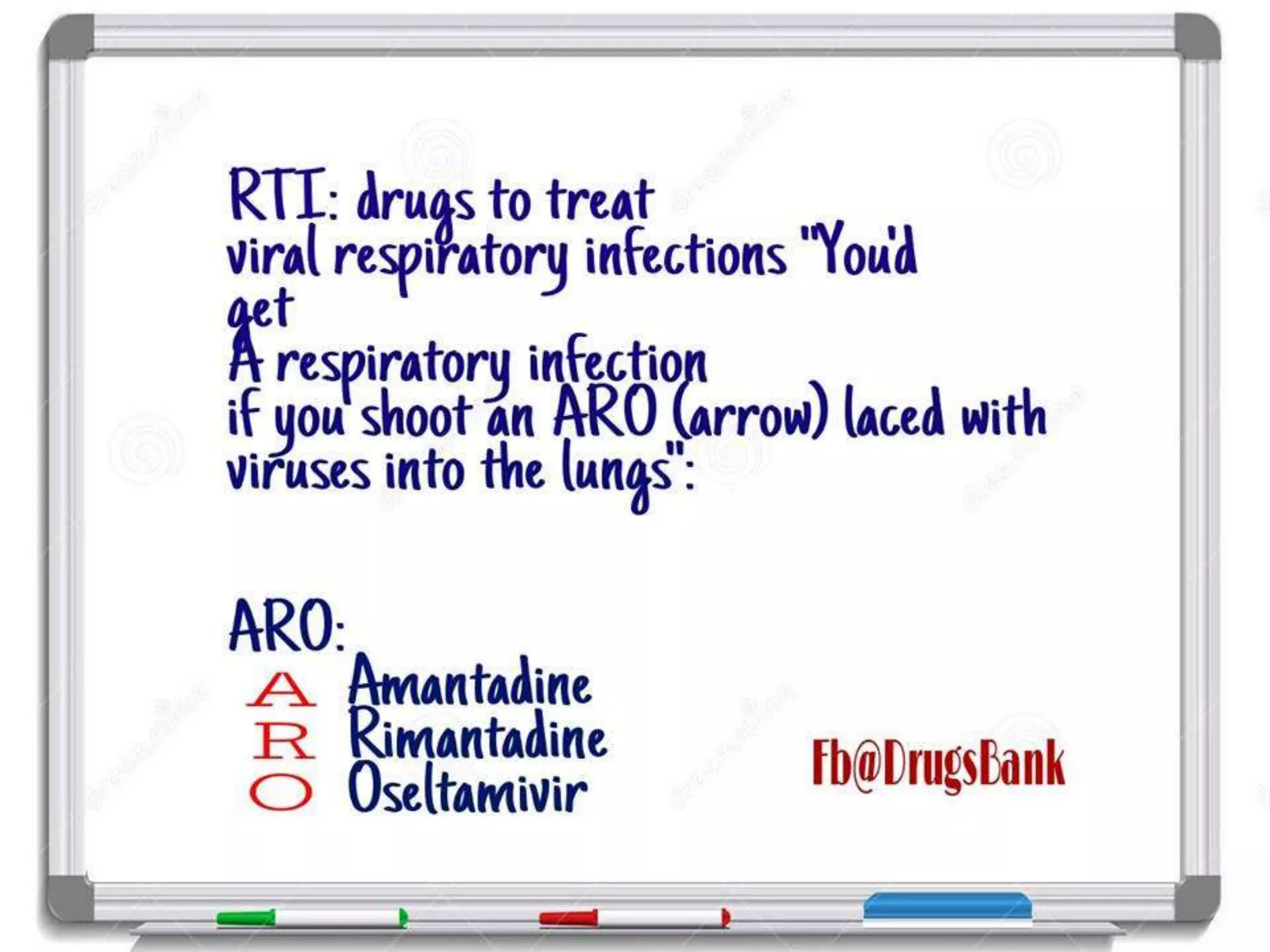 RTI: drugs to treat
viral respiratory infections "You'd get
A respiratory infection
if you shoot an ARO (arrow) laced with viruses into the lungs":

ARO:
A Amantadine
R Rimantadine
O Oseltamivir

Fb@DrugsBank